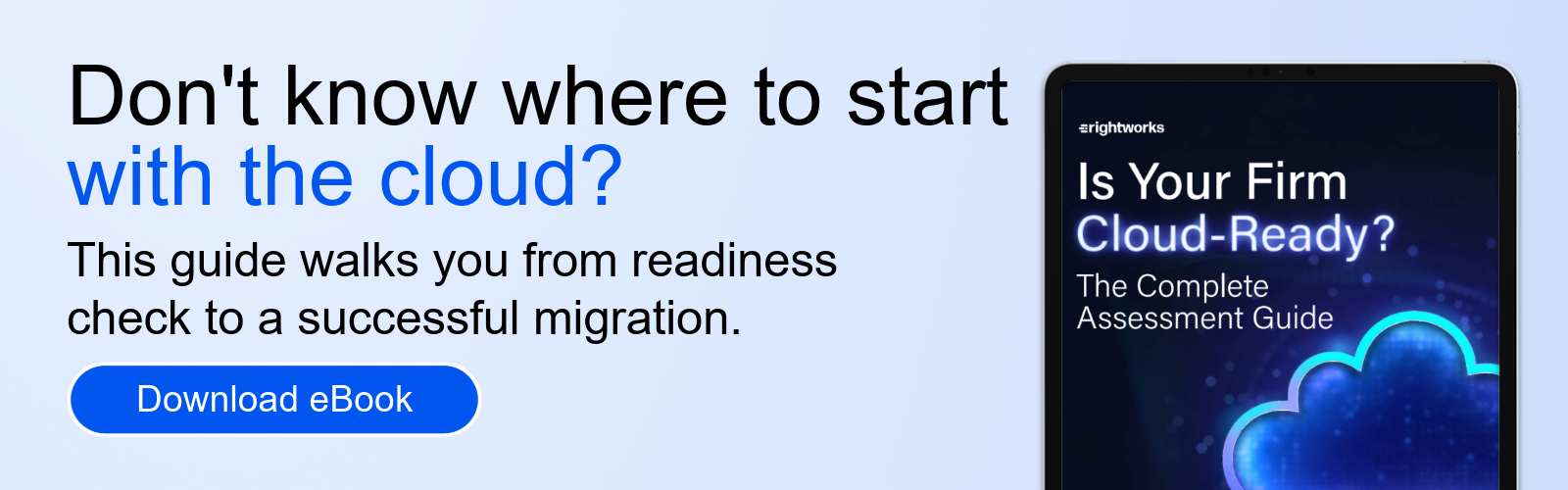 Don't know where to start with the cloud?

This guide walks you from readiness check to a successful migration.

Download eBook

rightworks

Is Your Firm Cloud-Ready?

The Complete Assessment Guide